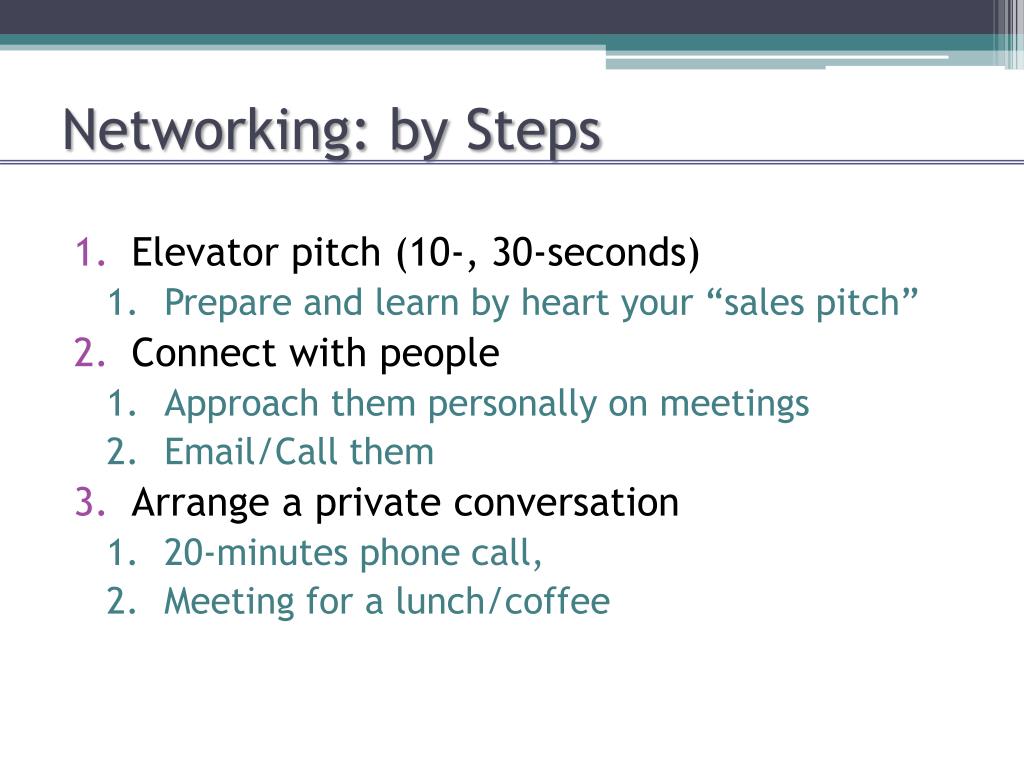 Networking: by Steps

1. Elevator pitch (10-, 30-seconds)
   1. Prepare and learn by heart your “sales pitch”
2. Connect with people
   1. Approach them personally on meetings
   2. Email/Call them
3. Arrange a private conversation
   1. 20-minutes phone call,
   2. Meeting for a lunch/coffee